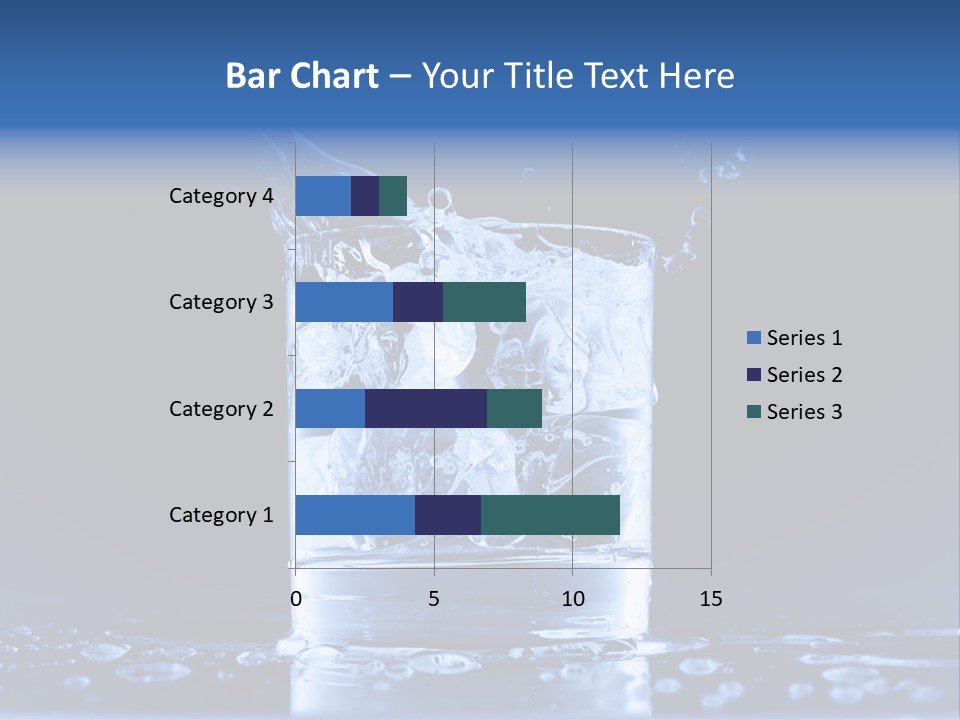 Bar Chart – Your Title Text Here

Category 4
Category 3
Category 2
Category 1

0
5
10
15

Series 1
Series 2
Series 3